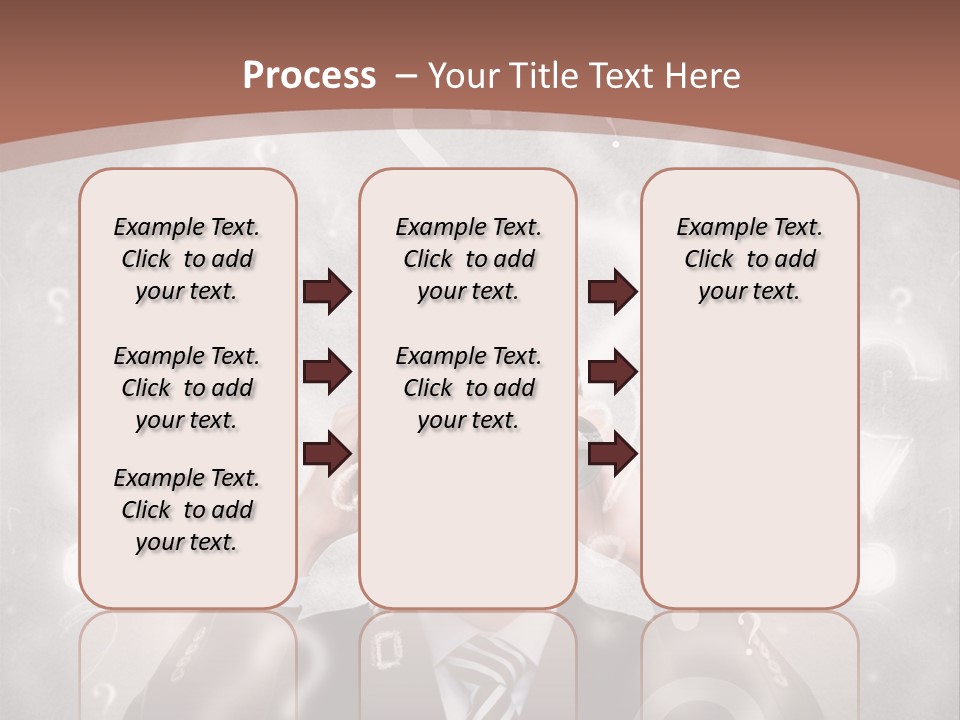 Process – Your Title Text Here

Example Text. Click to add your text.

Example Text. Click to add your text.

Example Text. Click to add your text.

Example Text. Click to add your text.

Example Text. Click to add your text.

Example Text. Click to add your text.